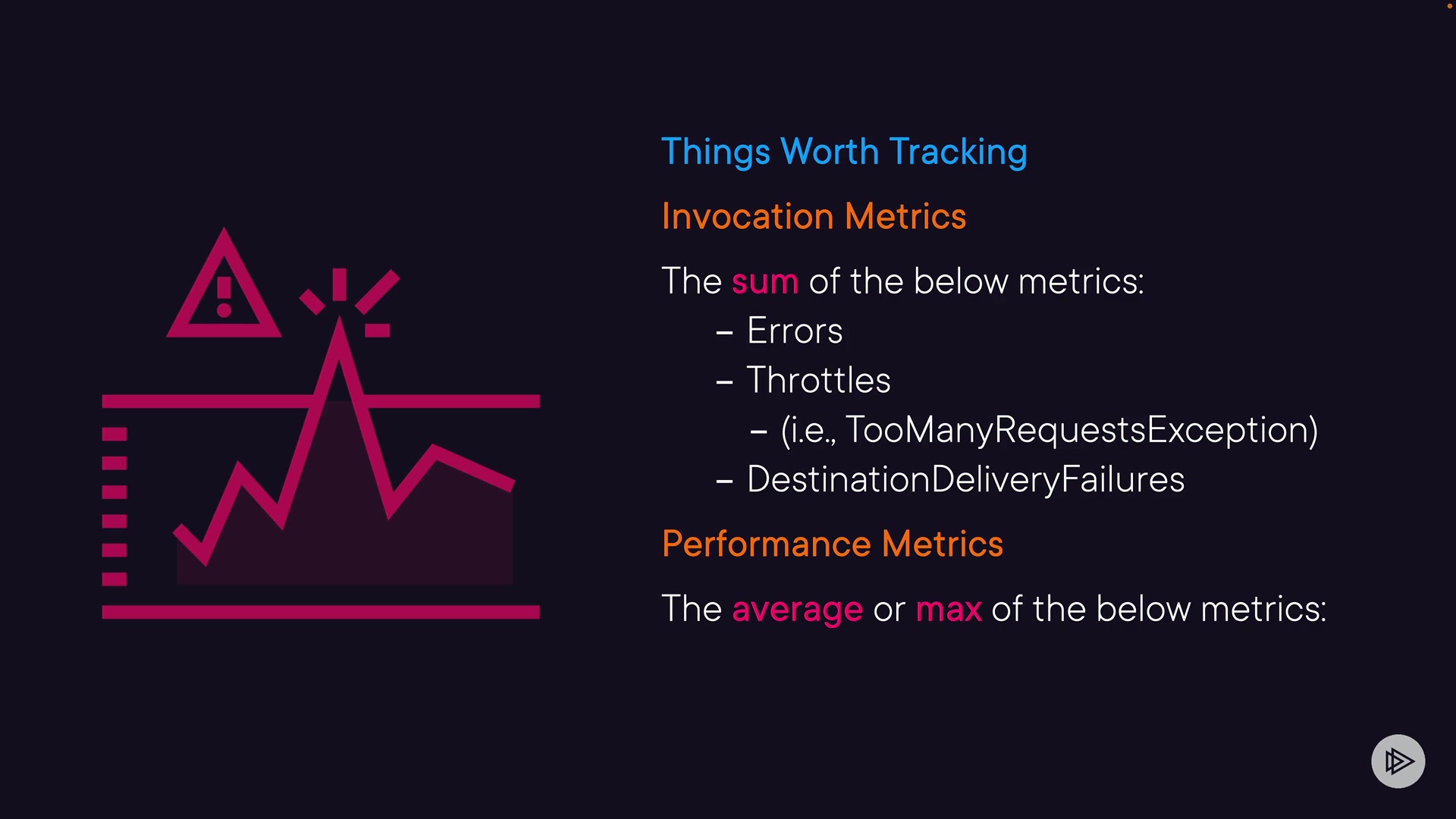 Things Worth Tracking

Invocation Metrics

The sum of the below metrics:
– Errors
– Throttles
– (i.e., TooManyRequestsException)
– DestinationDeliveryFailures

Performance Metrics

The average or max of the below metrics: